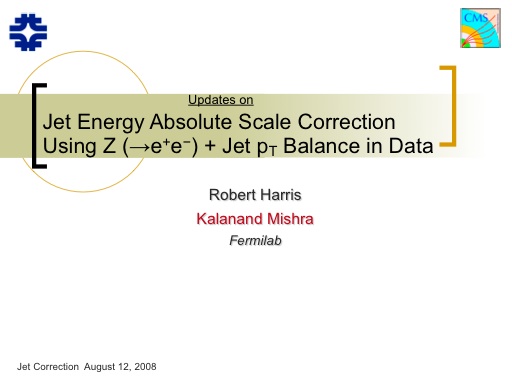 CMS

Updates on

Jet Energy Absolute Scale Correction Using Z ($\rightarrow e^+e^-$) + Jet $p_T$ Balance in Data

Robert Harris

Kalanand Mishra

Fermilab

Jet Correction August 12, 2008